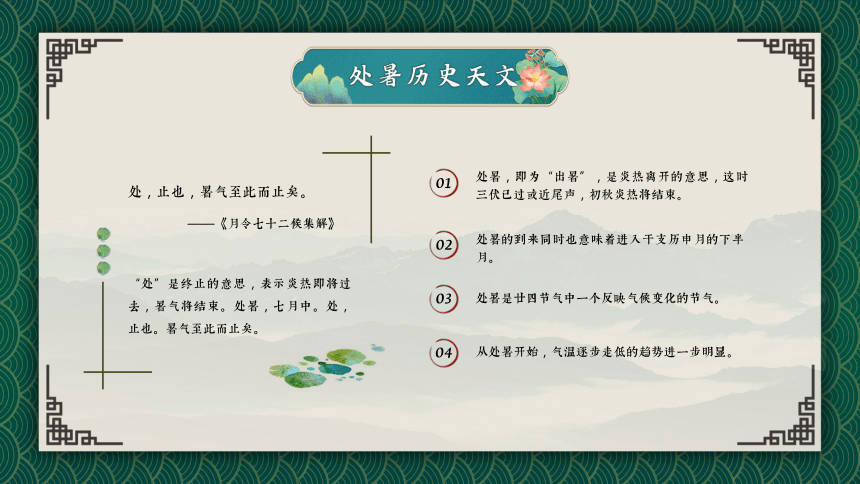 处暑历史天文

处，止也，暑气至此而止矣。

——《月令七十二候集解》

“处”是终止的意思，表示炎热即将过去，暑气将结束。处暑，七月中。处，止也。暑气至此而止矣。

01 处暑，即为“出暑”，是炎热离开的意思，这时三伏已过或近尾声，初秋炎热将结束。

02 处暑的到来同时也意味着进入干支历申月的下半月。

03 处暑是廿四节气中一个反映气候变化的节气。

04 从处暑开始，气温逐步走低的趋势进一步明显。